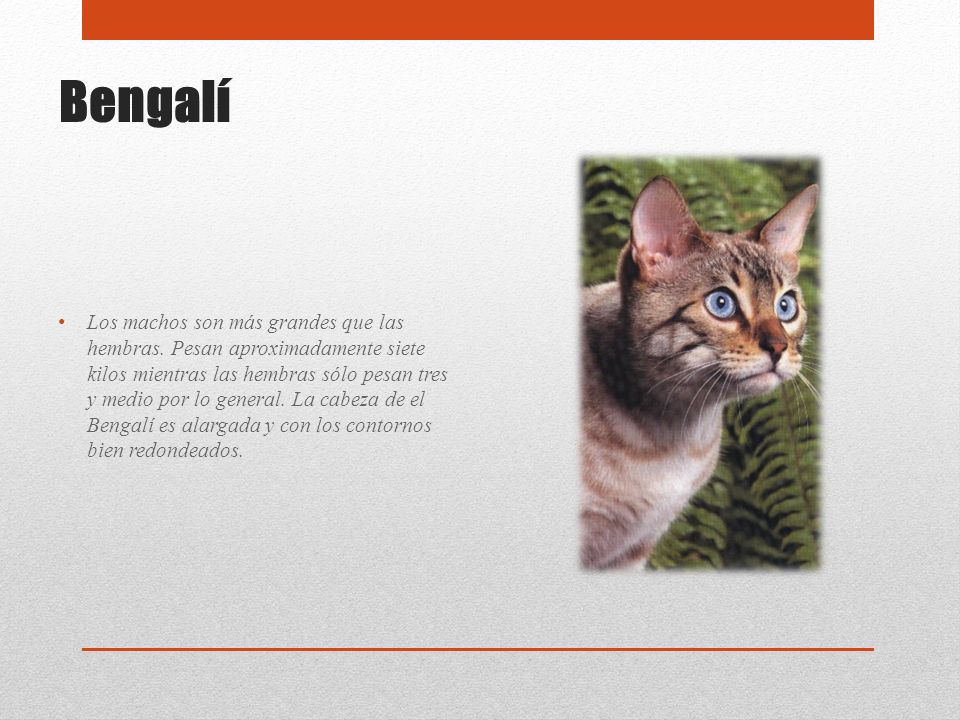 Bengalí

• Los machos son más grandes que las hembras. Pesan aproximadamente siete kilos mientras las hembras sólo pesan tres y medio por lo general. La cabeza de el Bengalí es alargada y con los contornos bien redondeados.